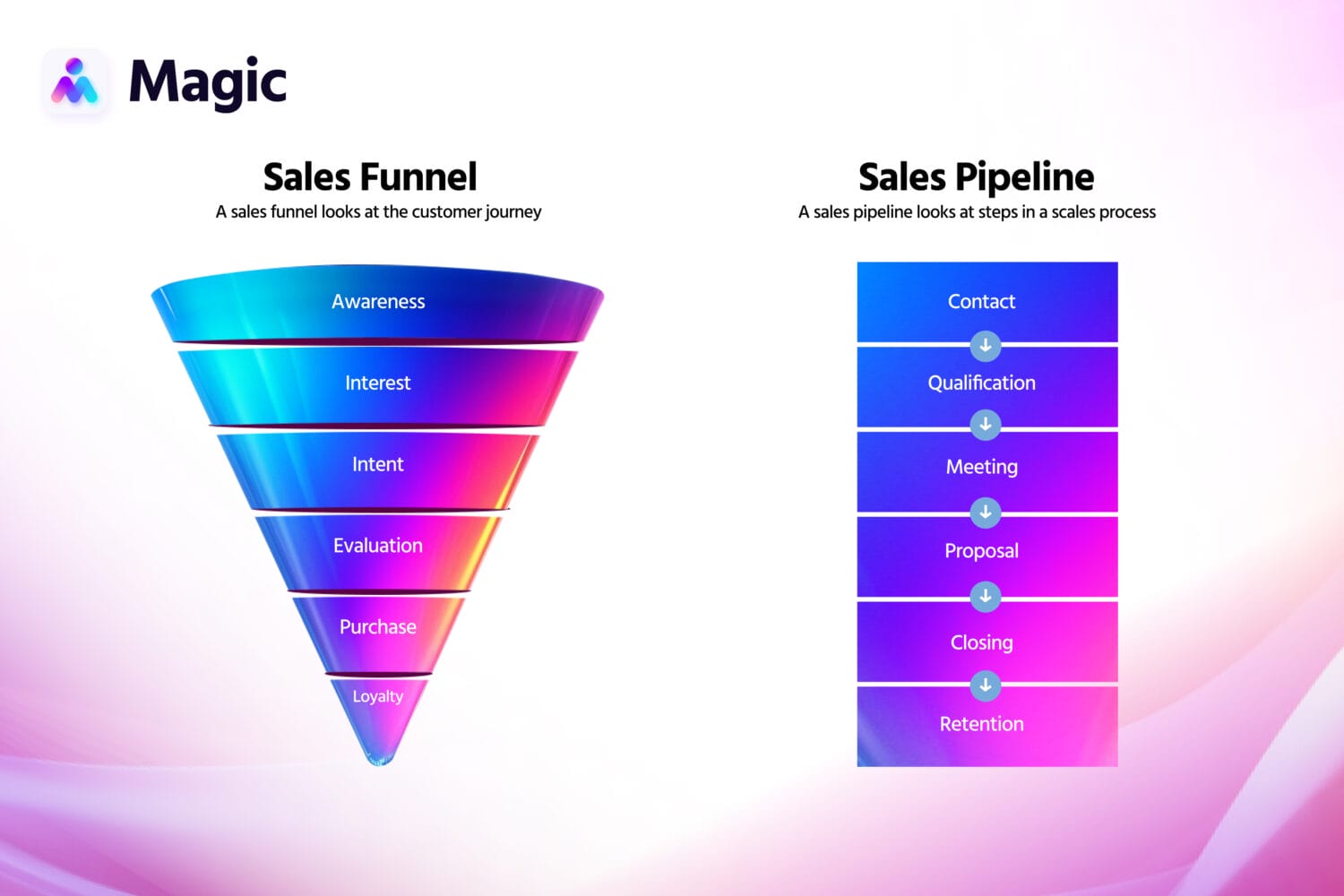 Magic

Sales Funnel
A sales funnel looks at the customer journey

Awareness
Interest
Intent
Evaluation
Purchase
Loyalty

Sales Pipeline
A sales pipeline looks at steps in a scales process

Contact
Qualification
Meeting
Proposal
Closing
Retention